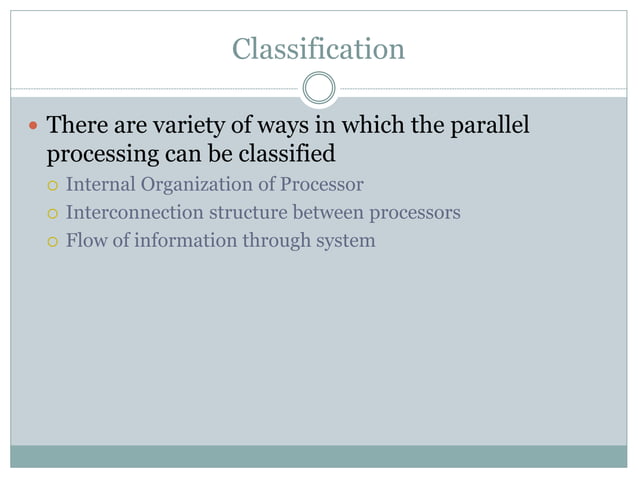 Classification

There are variety of ways in which the parallel processing can be classified

Internal Organization of Processor

Interconnection structure between processors

Flow of information through system